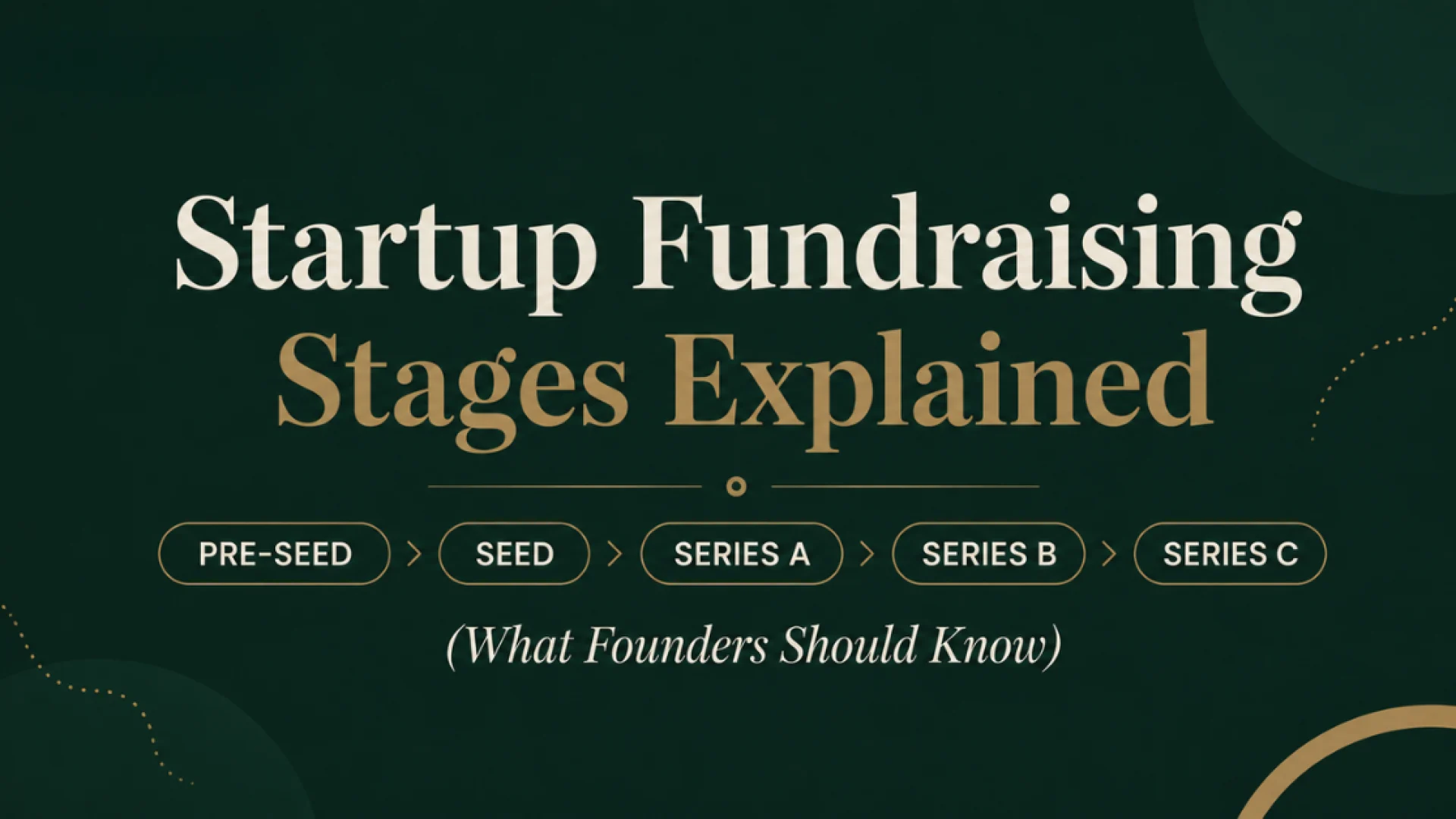 Startup Fundraising
Stages Explained

PRE-SEED > SEED > SERIES A > SERIES B > SERIES C

(What Founders Should Know)